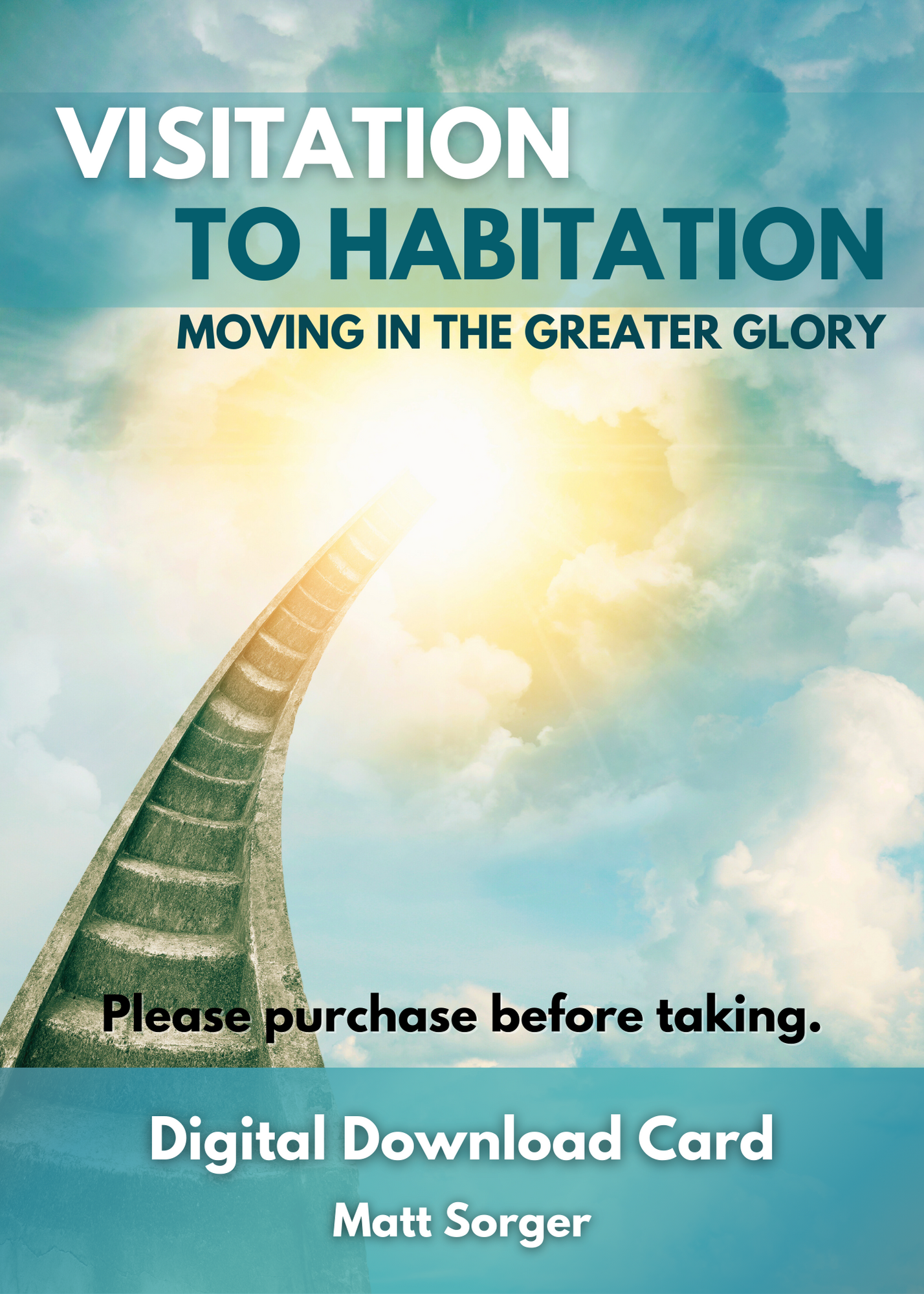 VISITATION
TO HABITATION
MOVING IN THE GREATER GLORY

Please purchase before taking.

Digital Download Card
Matt Sorger